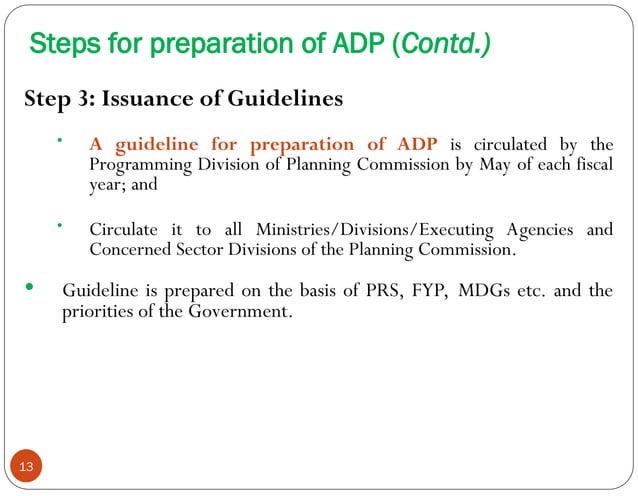 Steps for preparation of ADP (Contd.)

Step 3: Issuance of Guidelines

• A guideline for preparation of ADP is circulated by the Programming Division of Planning Commission by May of each fiscal year; and

• Circulate it to all Ministries/Divisions/Executing Agencies and Concerned Sector Divisions of the Planning Commission.

• Guideline is prepared on the basis of PRS, FYP, MDGs etc. and the priorities of the Government.

13